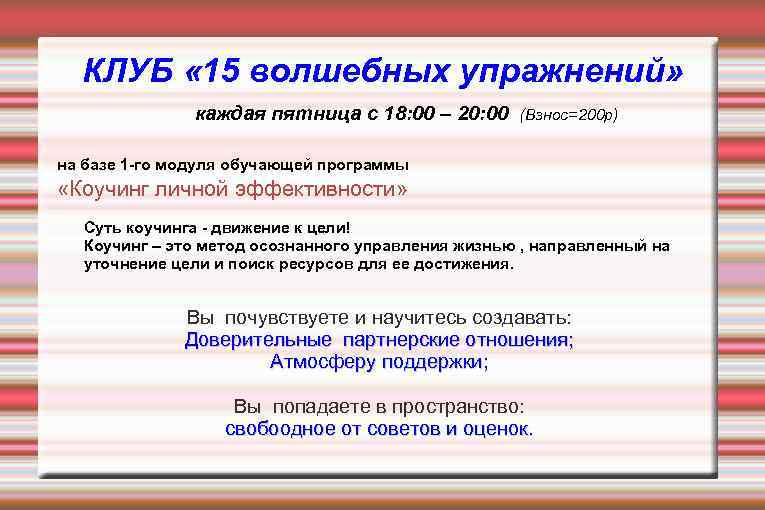 КЛУБ «15 волшебных упражнений»

каждая пятница с 18:00 – 20:00 (Взнос=200р)

на базе 1-го модуля обучающей программы
«Коучинг личной эффективности»

Суть коучинга - движение к цели!
Коучинг – это метод осознанного управления жизнью , направленный на уточнение цели и поиск ресурсов для ее достижения.

Вы почувствуете и научитесь создавать:
Доверительные партнерские отношения;
Атмосферу поддержки;

Вы попадаете в пространство:
свобоодное от советов и оценок.